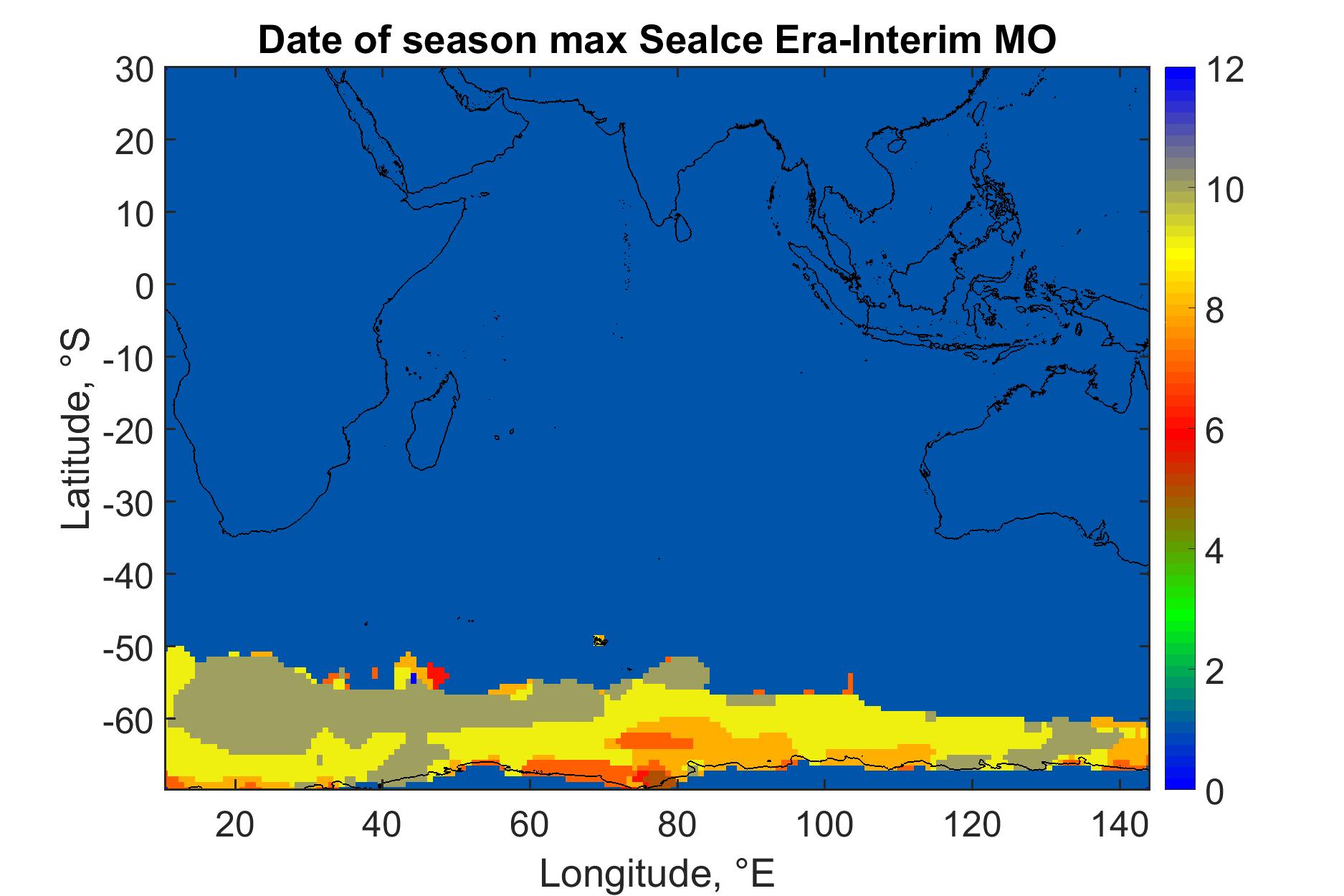 Date of season max SeaIce Era-Interim MO

30
20
10
0
-10
-20
-30
-40
-50
-60

Latitude, °S

20
40
60
80
100
120
140

Longitude, °E

12
10
8
6
4
2
0